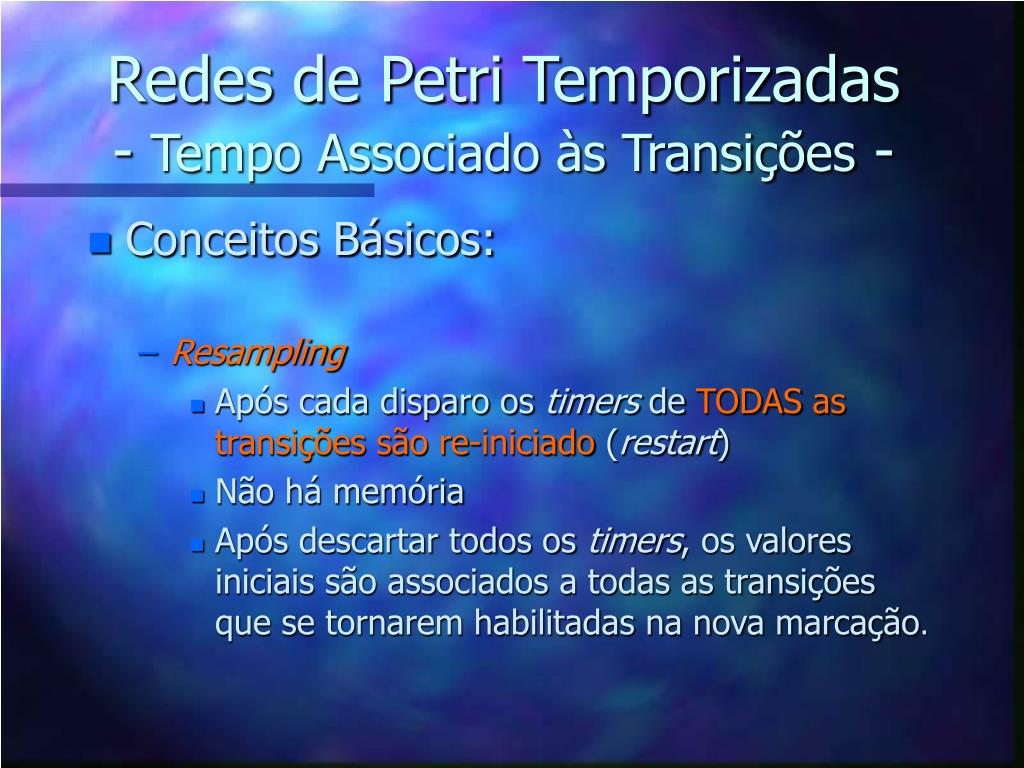 Redes de Petri Temporizadas
- Tempo Associado às Transições -

Conceitos Básicos:

– Resampling

Após cada disparo os timers de TODAS as transições são re-iniciado (restart)

Não há memória

Após descartar todos os timers, os valores iniciais são associados a todas as transições que se tornarem habilitadas na nova marcação.